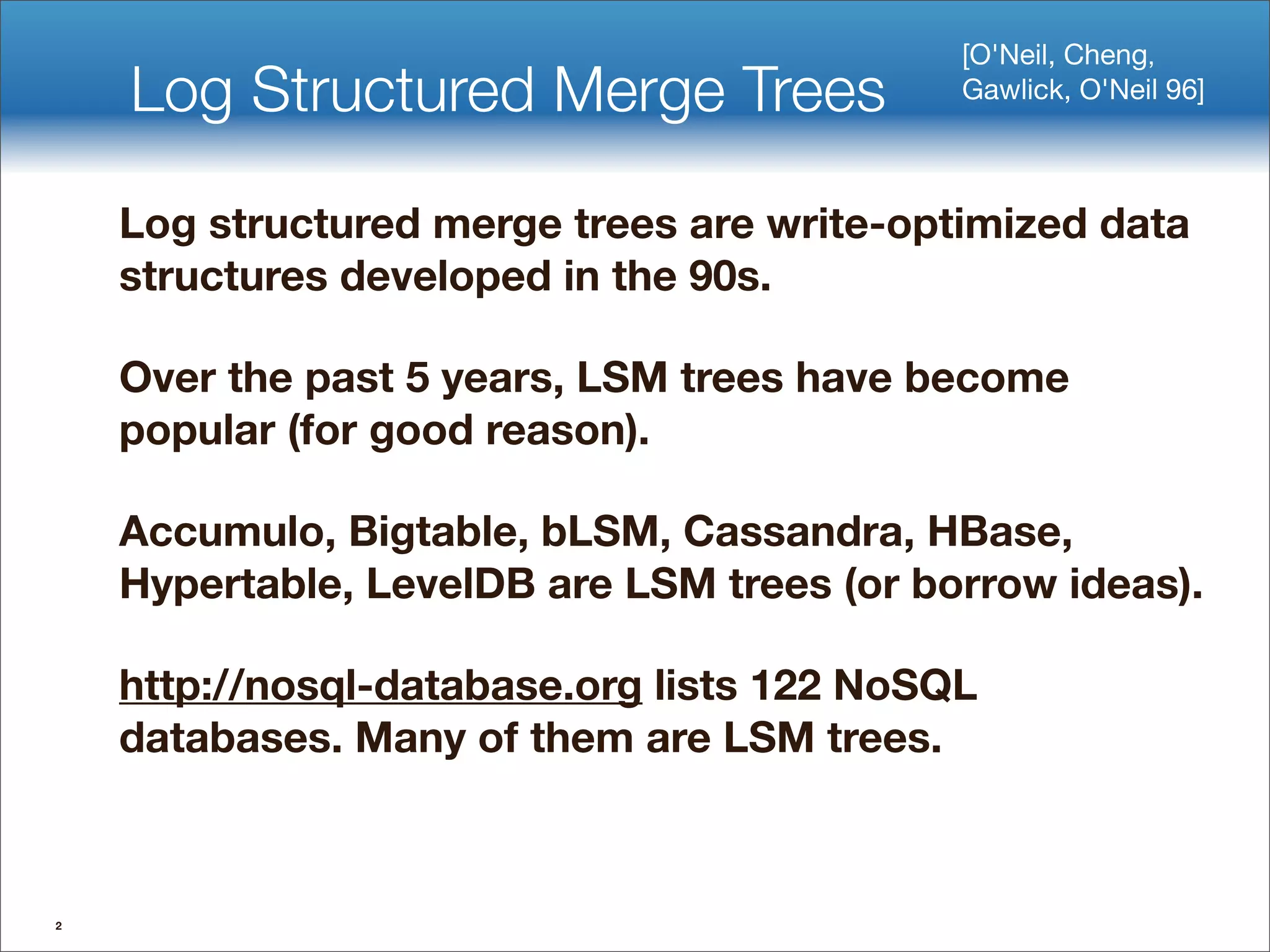 Log Structured Merge Trees

[O'Neil, Cheng, Gawlick, O'Neil 96]

Log structured merge trees are write-optimized data structures developed in the 90s.

Over the past 5 years, LSM trees have become popular (for good reason).

Accumulo, Bigtable, bLSM, Cassandra, HBase, Hypertable, LevelDB are LSM trees (or borrow ideas).

http://nosql-database.org lists 122 NoSQL databases. Many of them are LSM trees.

2